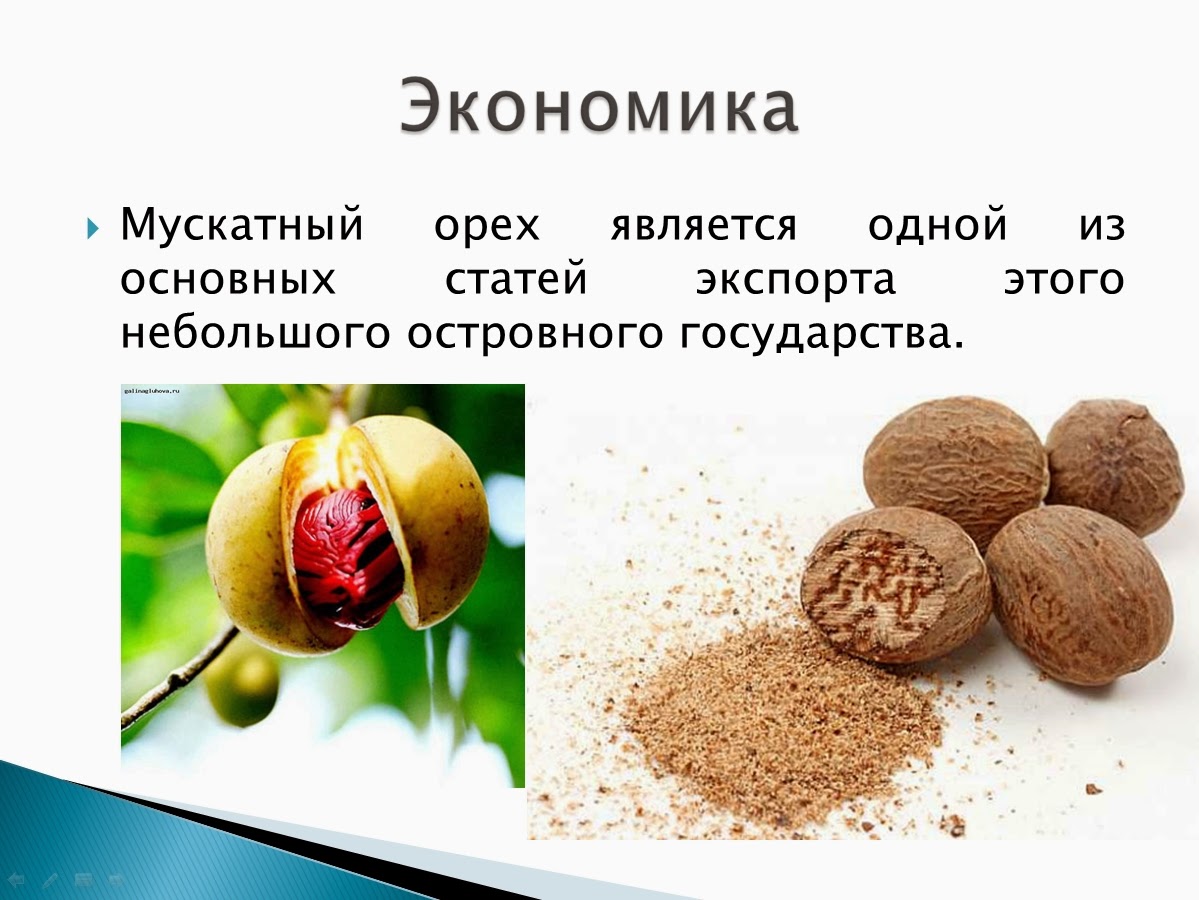 Экономика

Мускатный орех является одной из основных статей экспорта этого небольшого островного государства.

galinagluhova.ru